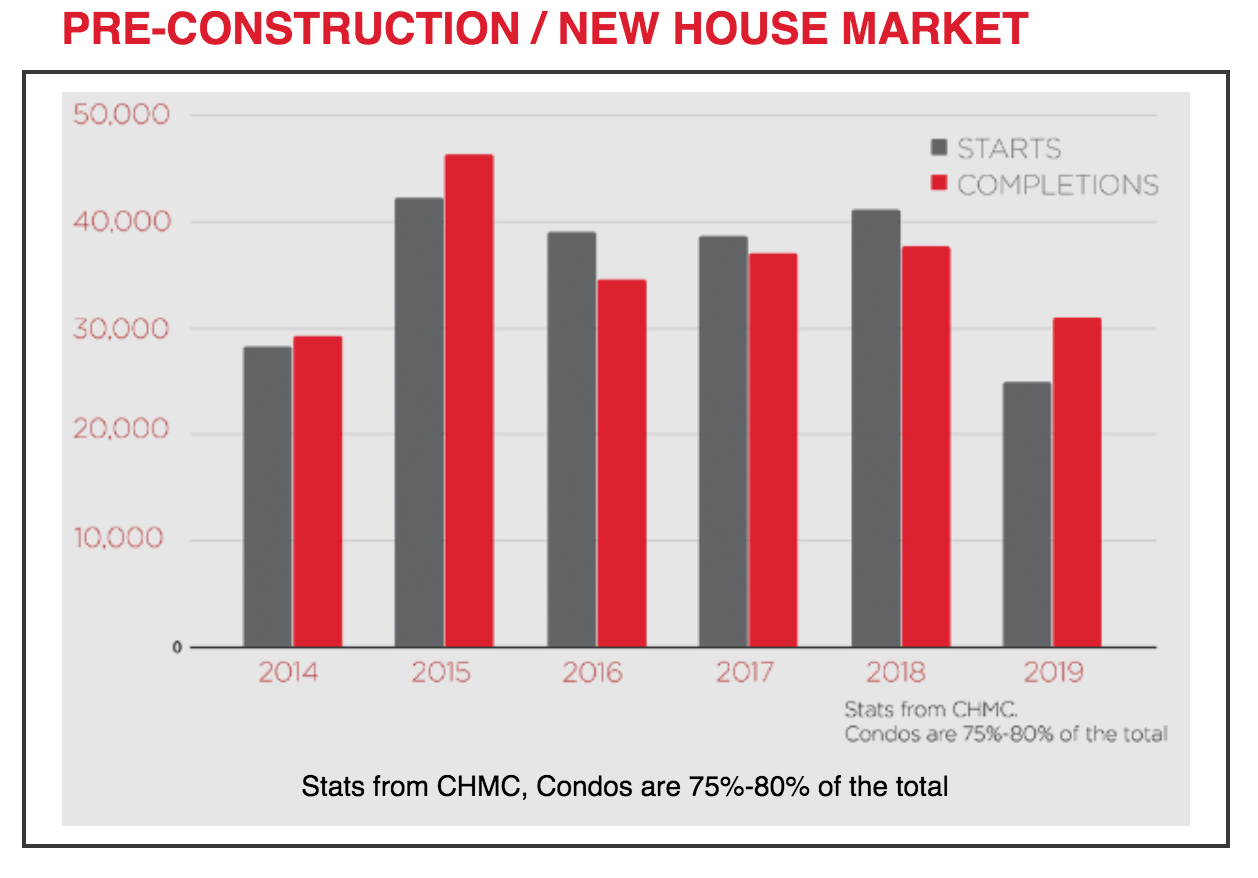 PRE-CONSTRUCTION / NEW HOUSE MARKET

50,000
40,000
30,000
20,000
10,000
0

STARTS
COMPLETIONS

2014
2015
2016
2017
2018
2019

Stats from CHMC.
Condos are 75%-80% of the total

Stats from CHMC, Condos are 75%-80% of the total